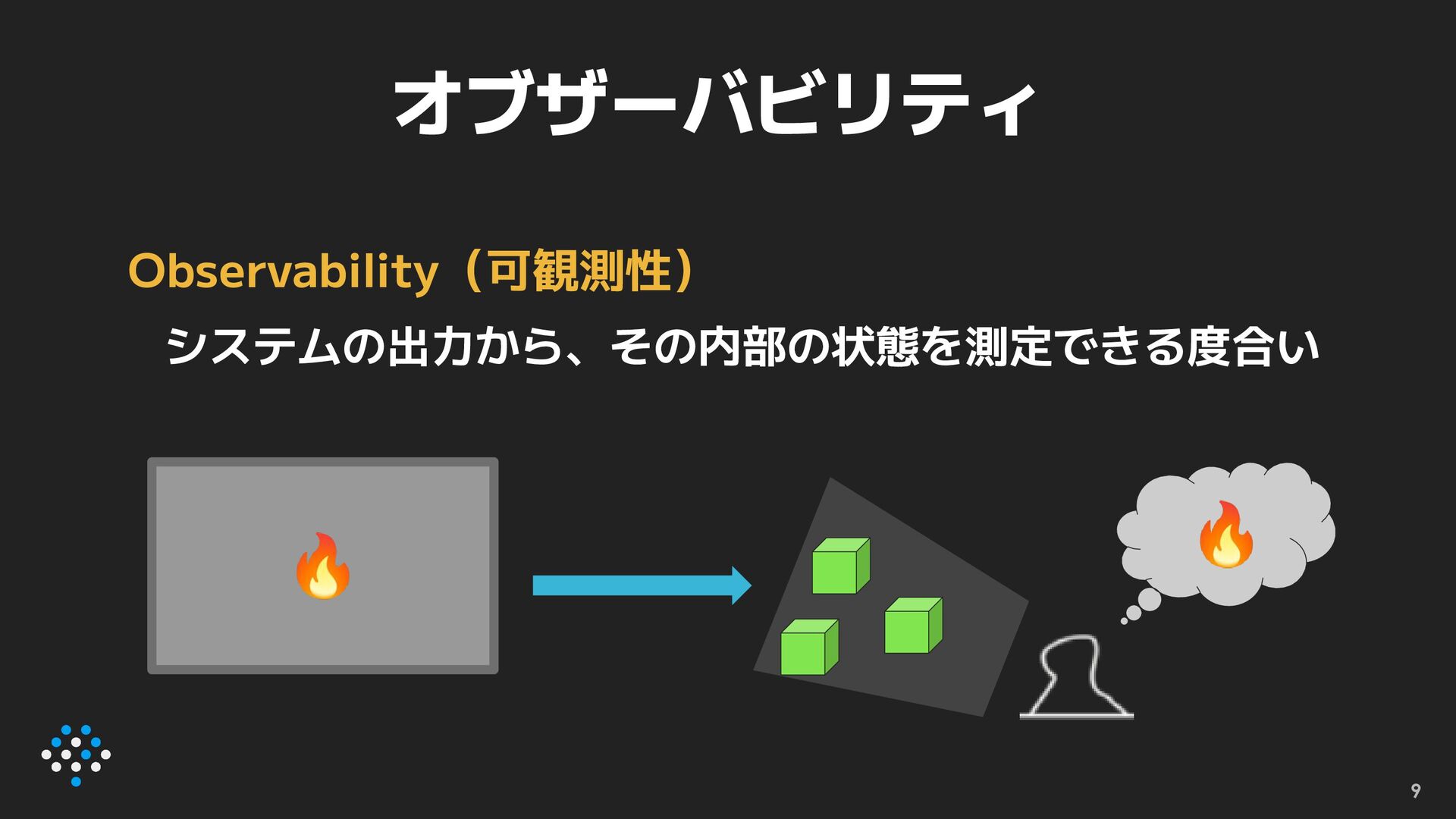 オブザーバビリティ

Observability（可観測性）

システムの出力から、その内部の状態を測定できる度合い

9